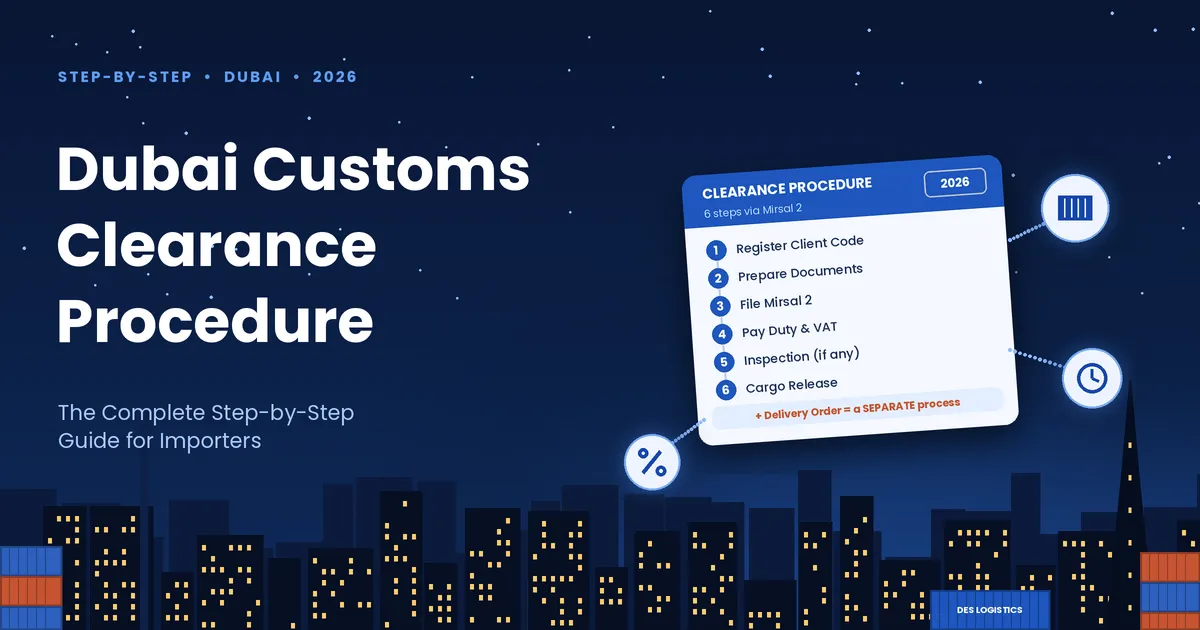 STEP-BY-STEP • DUBAI • 2026

Dubai Customs Clearance Procedure

The Complete Step-by-Step Guide for Importers

CLEARANCE PROCEDURE

2026

6 steps via Mirsal 2

1 Register Client Code
2 Prepare Documents
3 File Mirsal 2
4 Pay Duty & VAT
5 Inspection (if any)
6 Cargo Release

+ Delivery Order = a SEPARATE process

%

DES LOGISTICS